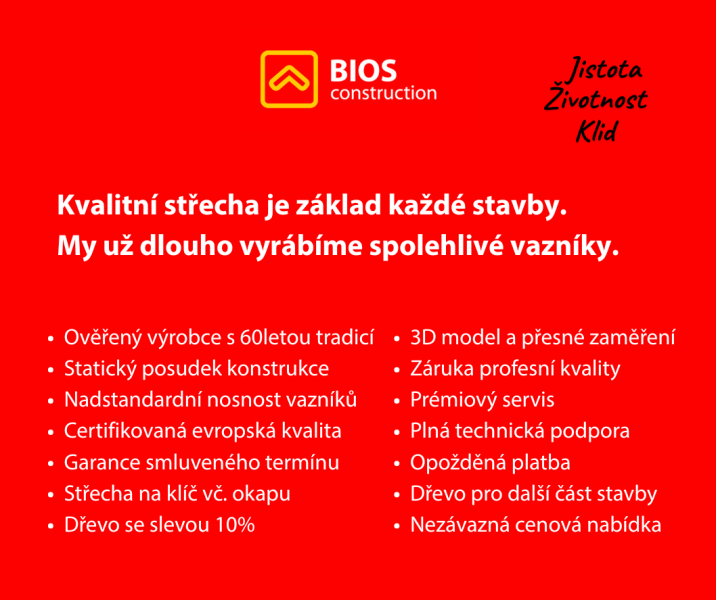 BIOS
construction

Jistota
Životnost
Klid

Kvalitní střecha je základ každé stavby.
My už dlouho vyrábíme spolehlivé vazníky.

• Ověřený výrobce s 60letou tradicí
• Statický posudek konstrukce
• Nadstandardní nosnost vazníků
• Certifikovaná evropská kvalita
• Garance smluveného termínu
• Střecha na klíč vč. okapu
• Dřevo se slevou 10%

• 3D model a přesné zaměření
• Záruka profesní kvality
• Prémiový servis
• Plná technická podpora
• Opožděná platba
• Dřevo pro další část stavby
• Nezávazná cenová nabídka